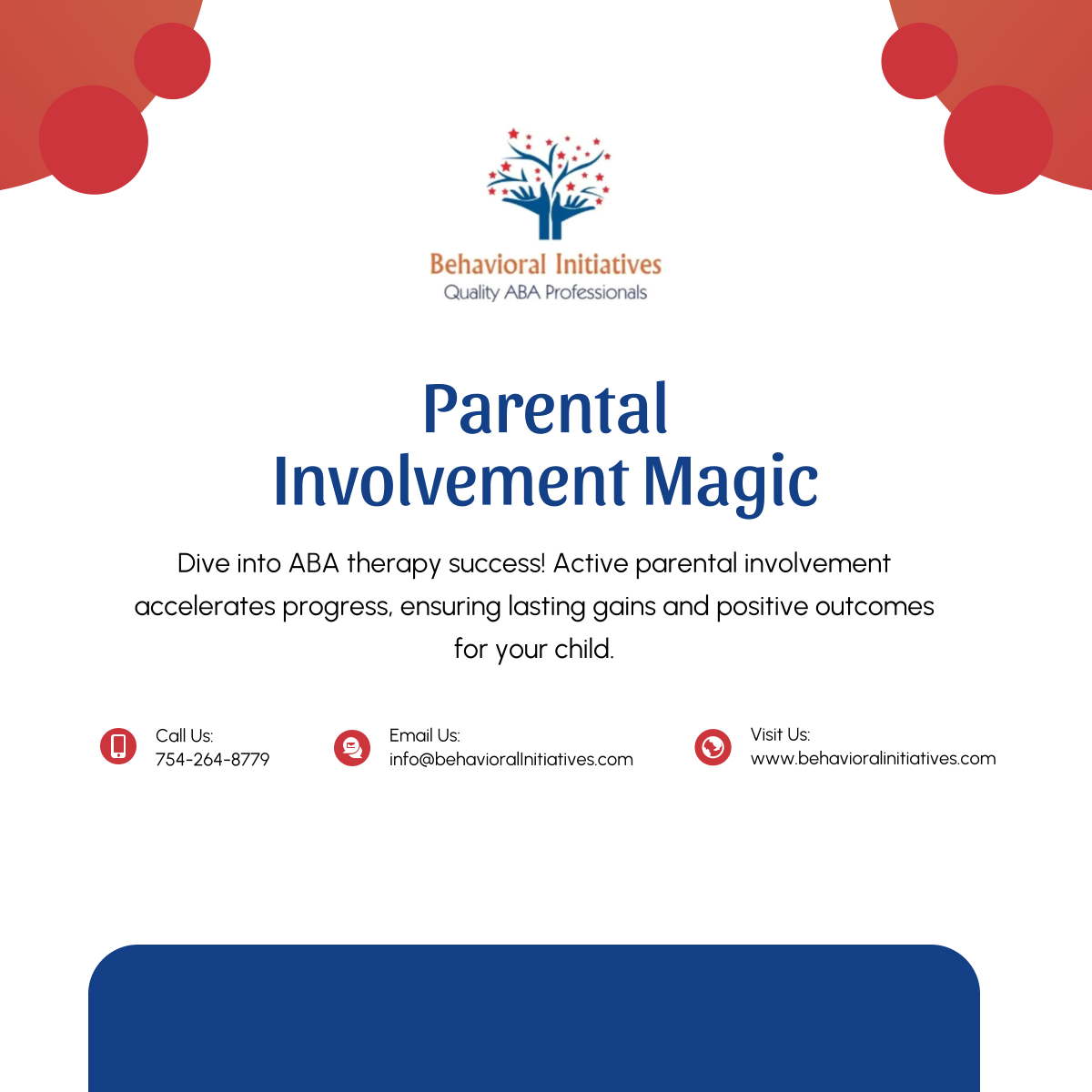 Behavioral Initiatives
Quality ABA Professionals

Parental Involvement Magic

Dive into ABA therapy success! Active parental involvement accelerates progress, ensuring lasting gains and positive outcomes for your child.

Call Us:
754-264-8779

Email Us:
info@behavioralInitiatives.com

Visit Us:
www.behavioralinitiatives.com